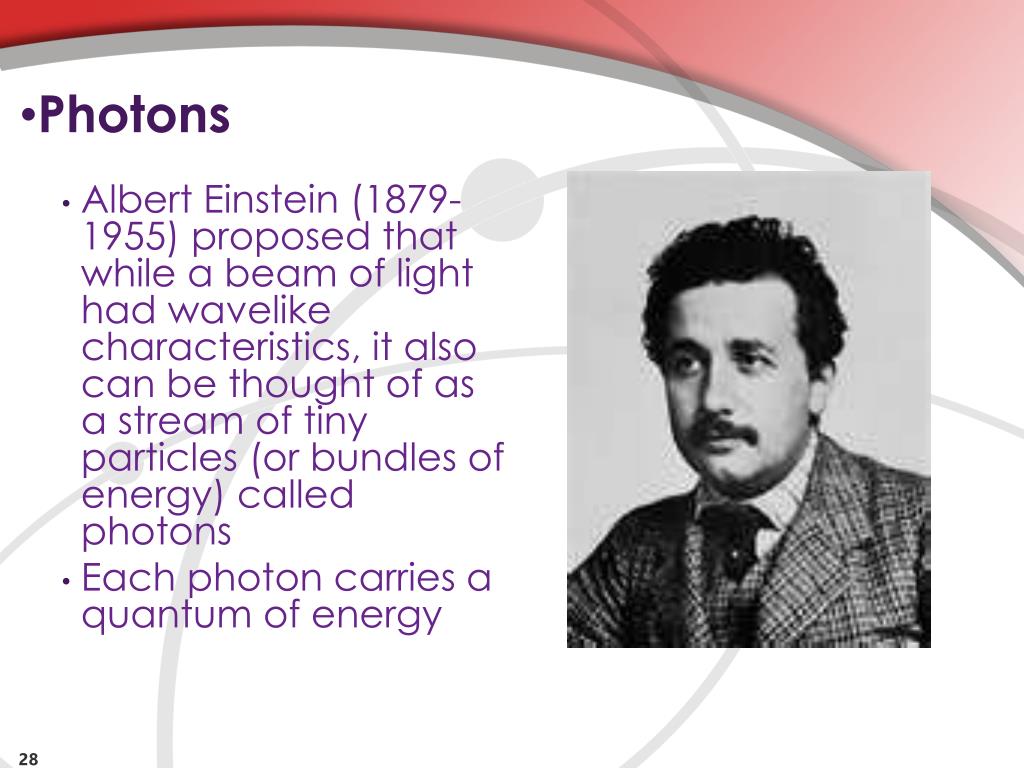 •Photons

• Albert Einstein (1879-1955) proposed that while a beam of light had wavelike characteristics, it also can be thought of as a stream of tiny particles (or bundles of energy) called photons
• Each photon carries a quantum of energy

28